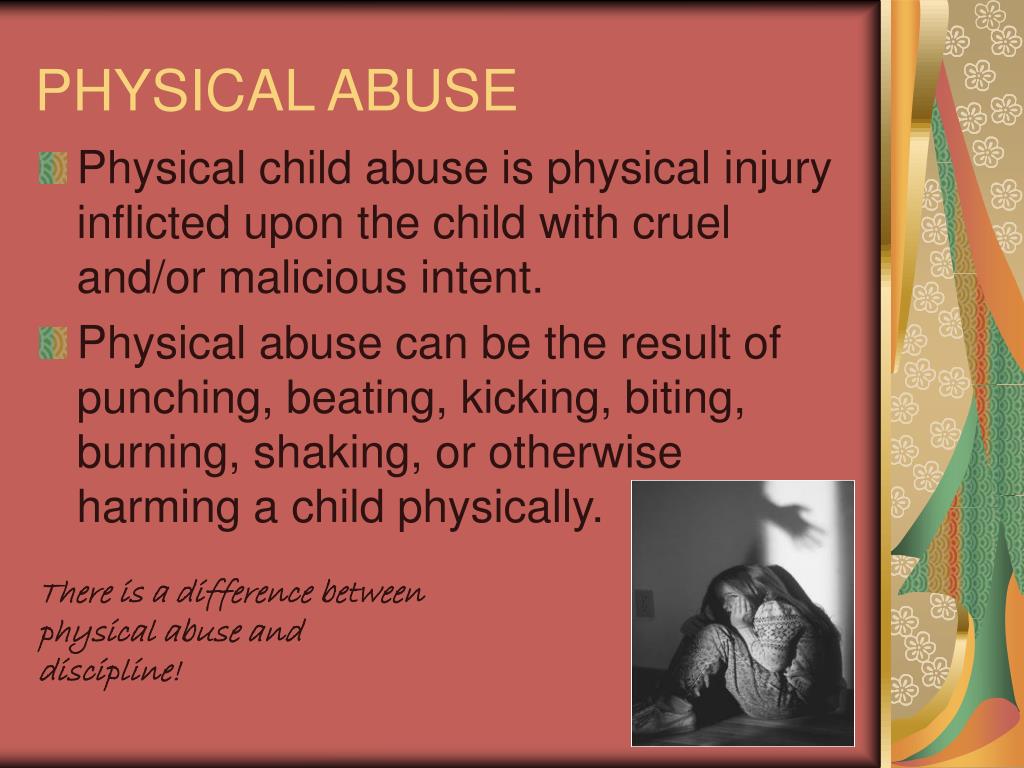 PHYSICAL ABUSE

Physical child abuse is physical injury inflicted upon the child with cruel and/or malicious intent.

Physical abuse can be the result of punching, beating, kicking, biting, burning, shaking, or otherwise harming a child physically.

There is a difference between physical abuse and discipline!